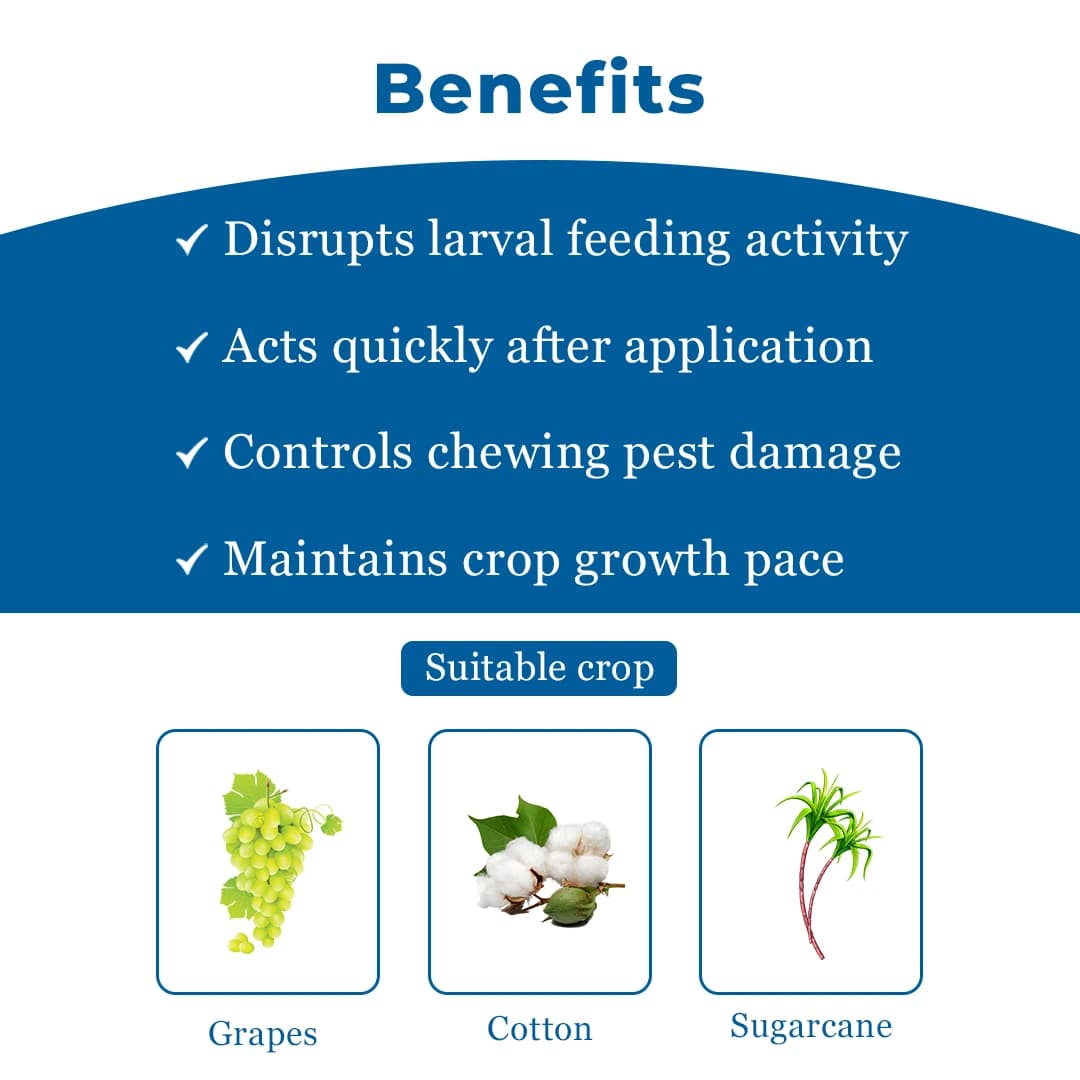 Benefits

✓ Disrupts larval feeding activity

✓ Acts quickly after application

✓ Controls chewing pest damage

✓ Maintains crop growth pace

Suitable crop

Grapes

Cotton

Sugarcane